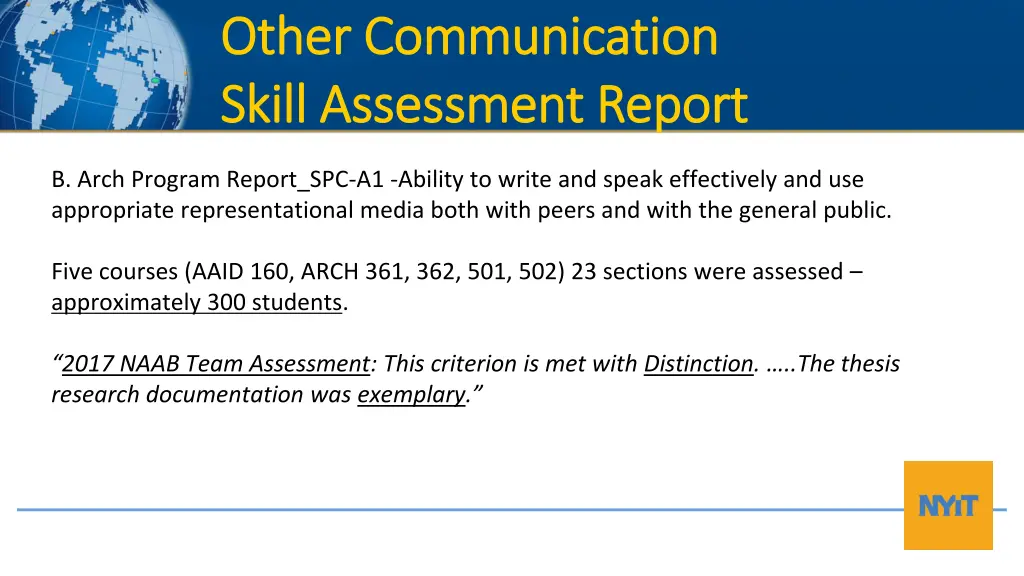 Other Communication
Skill Assessment Report

B. Arch Program Report_SPC-A1 -Ability to write and speak effectively and use appropriate representational media both with peers and with the general public.

Five courses (AAID 160, ARCH 361, 362, 501, 502) 23 sections were assessed – approximately 300 students.

“2017 NAAB Team Assessment: This criterion is met with Distinction. …..The thesis research documentation was exemplary.”

NYIT